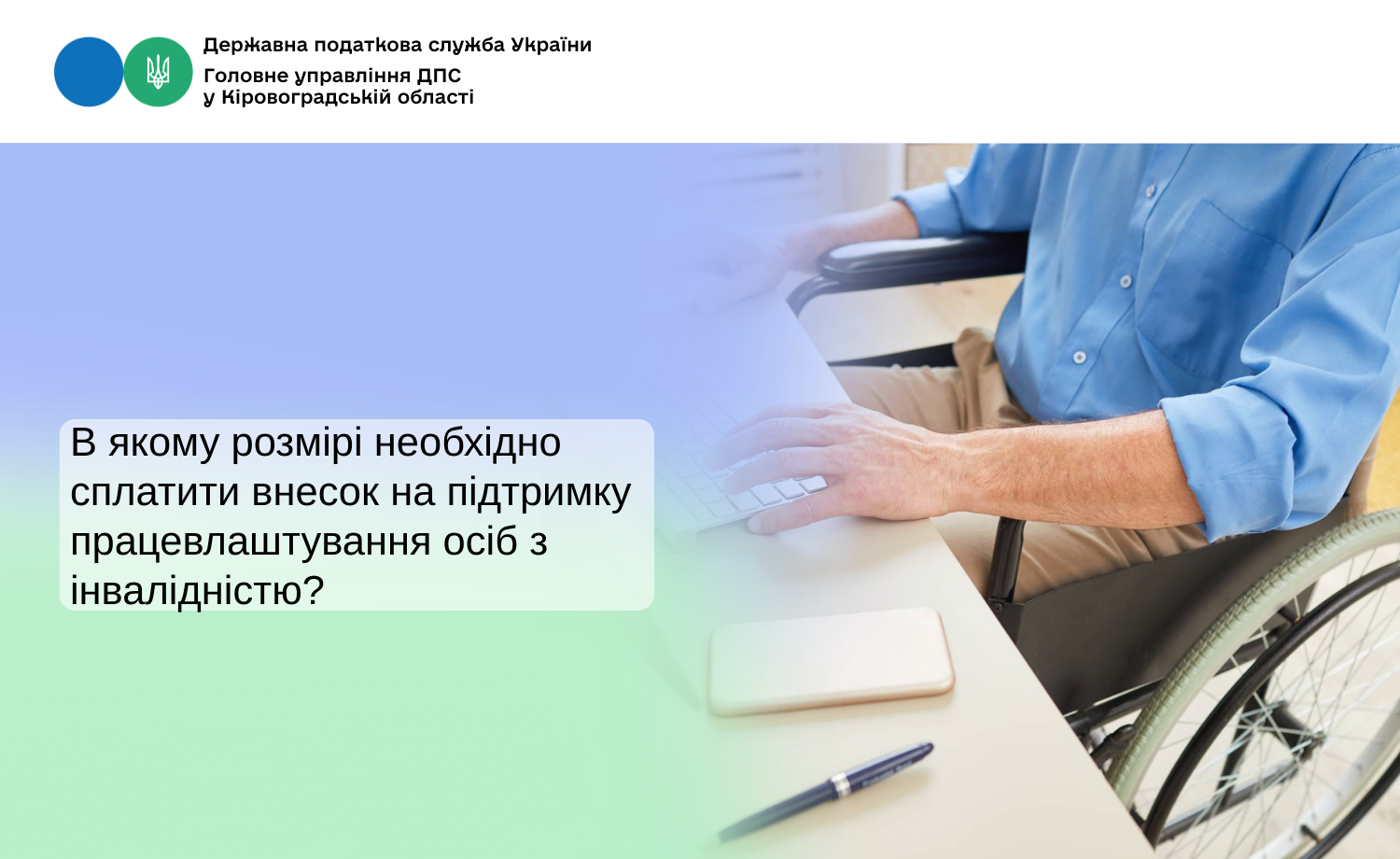 Державна податкова служба України
Головне управління ДПС
у Кіровоградській області

В якому розмірі необхідно сплатити внесок на підтримку працевлаштування осіб з інвалідністю?